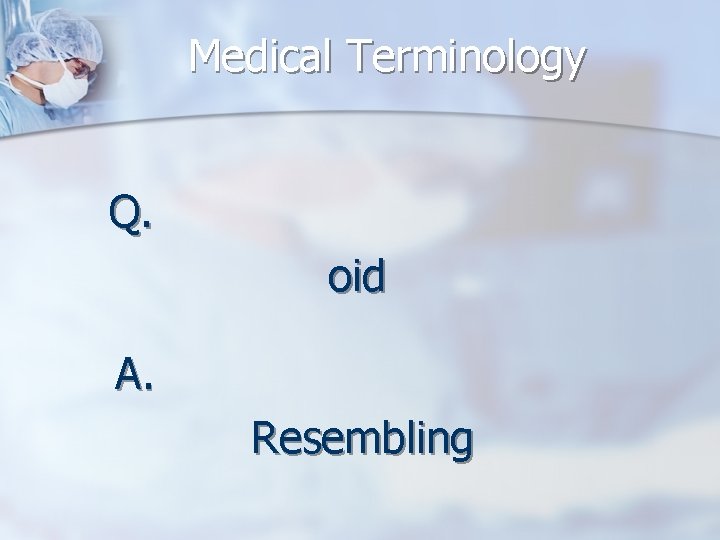 Medical Terminology

Q.

oid

A.

Resembling